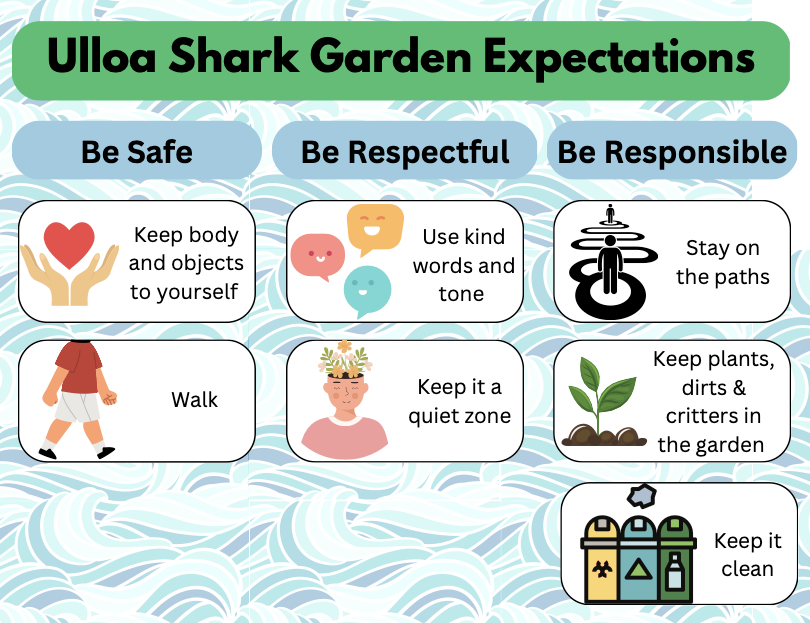 Ulloa Shark Garden Expectations

Be Safe

Keep body and objects to yourself

Walk

Be Respectful

Use kind words and tone

Keep it a quiet zone

Be Responsible

Stay on the paths

Keep plants, dirts & critters in the garden

Keep it clean